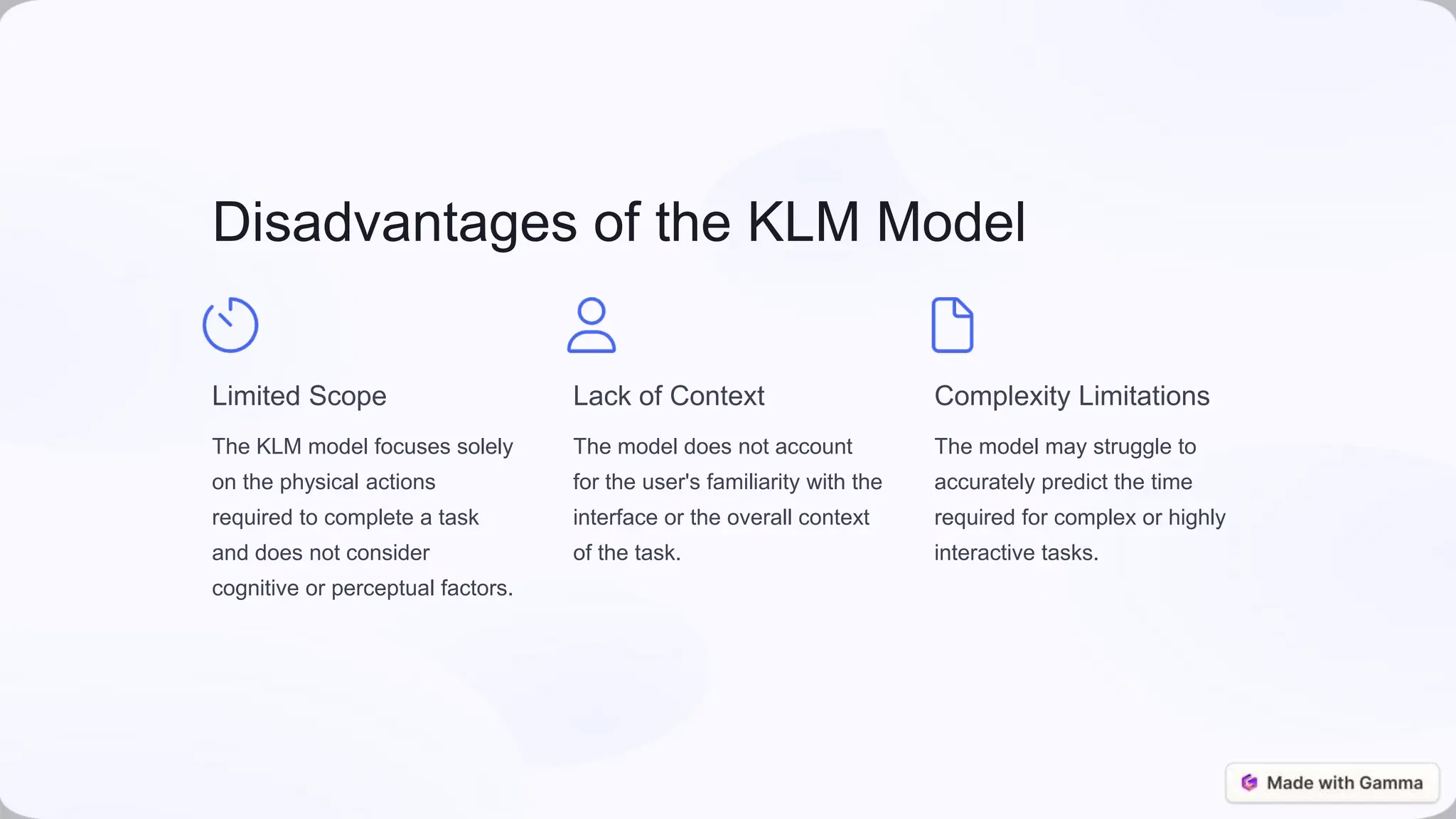 Disadvantages of the KLM Model

Limited Scope

The KLM model focuses solely on the physical actions required to complete a task and does not consider cognitive or perceptual factors.

Lack of Context

The model does not account for the user's familiarity with the interface or the overall context of the task.

Complexity Limitations

The model may struggle to accurately predict the time required for complex or highly interactive tasks.

Made with Gamma